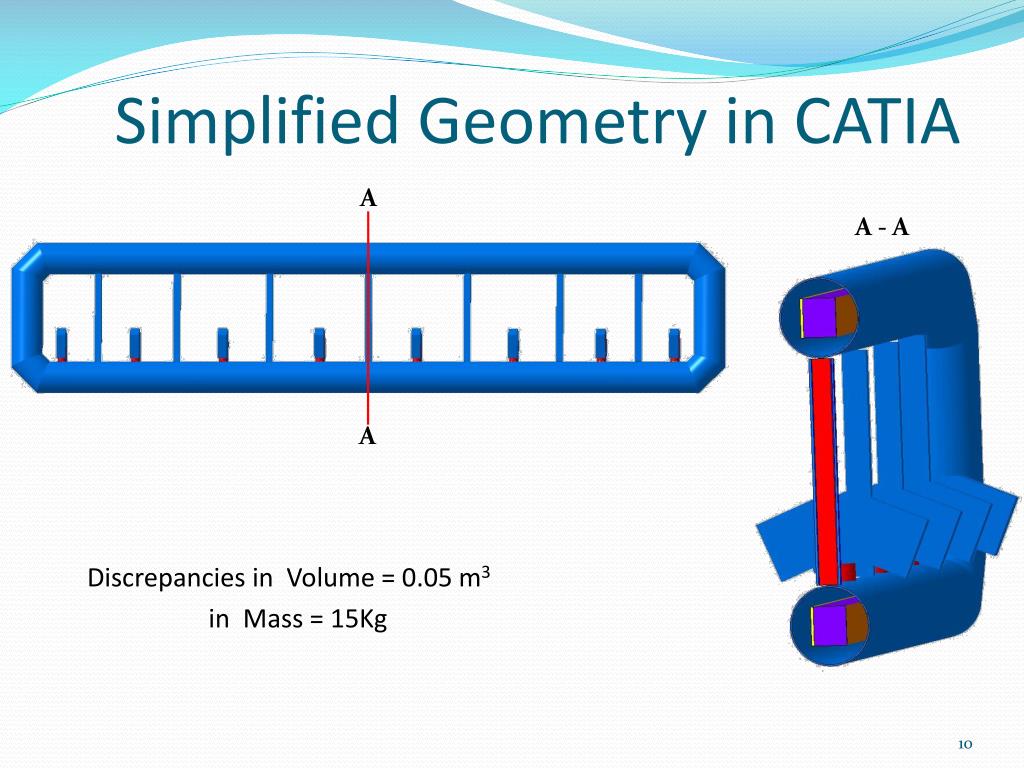 Simplified Geometry in CATIA

A

A - A

A

Discrepancies in Volume = 0.05 $m^3$

in Mass = 15Kg

10